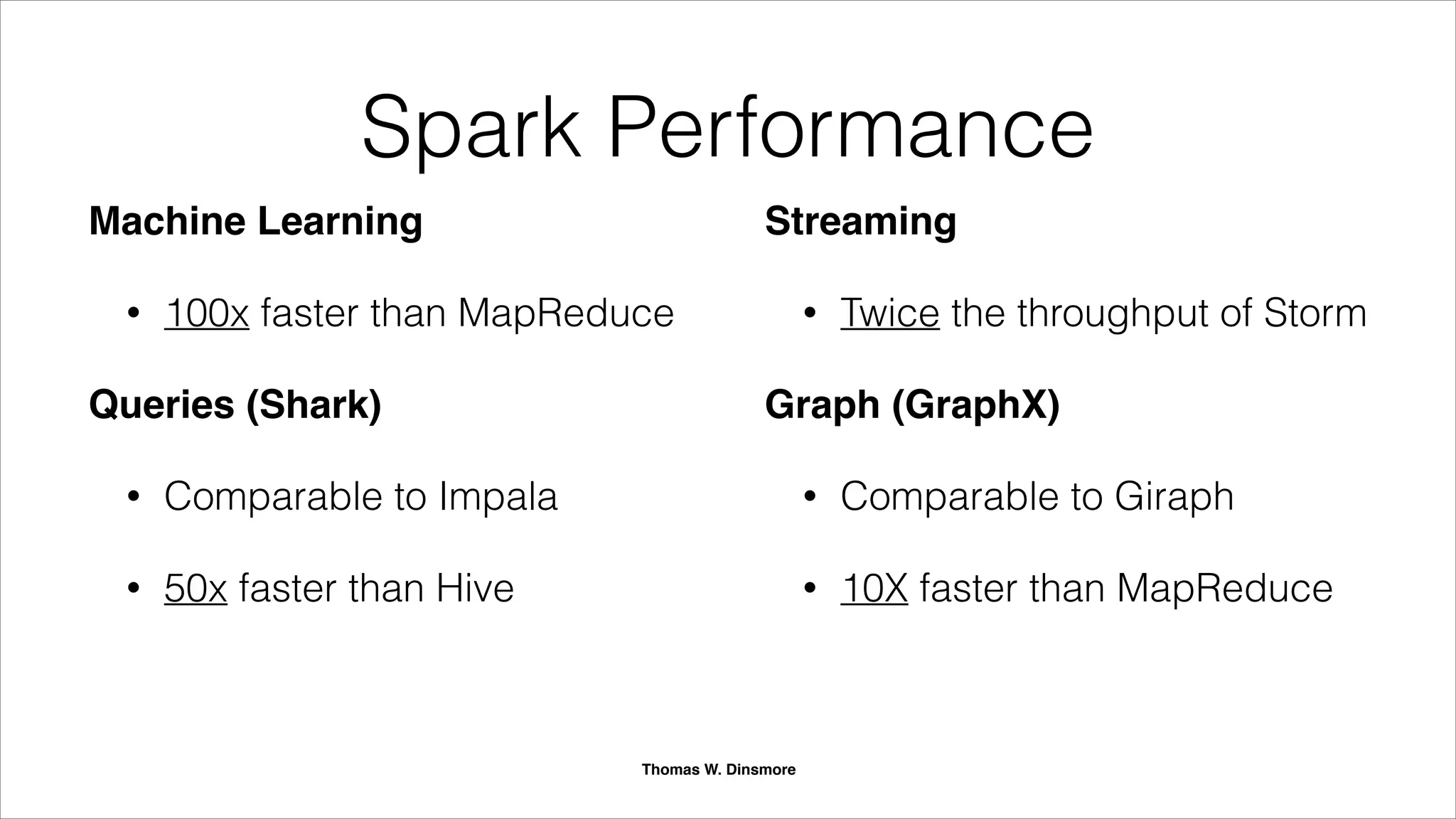 Spark Performance

Machine Learning

• 100x faster than MapReduce

Queries (Shark)

• Comparable to Impala

• 50x faster than Hive

Streaming

• Twice the throughput of Storm

Graph (GraphX)

• Comparable to Giraph

• 10X faster than MapReduce

Thomas W. Dinsmore